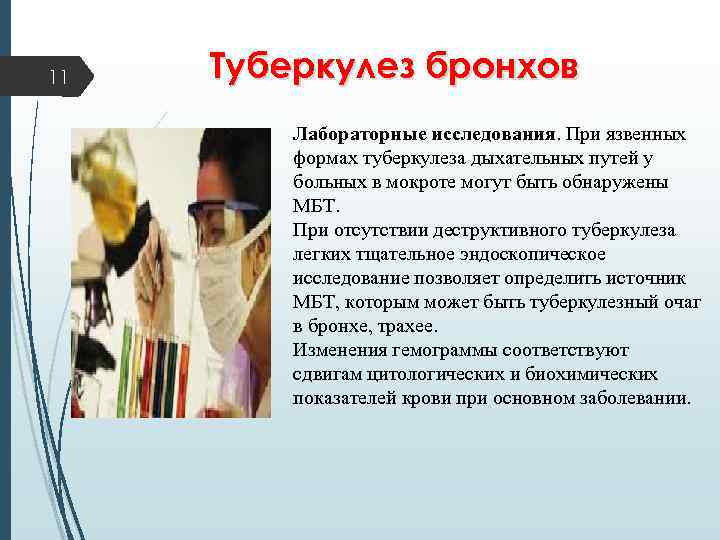 11

Туберкулез бронхов

Лабораторные исследования. При язвенных формах туберкулеза дыхательных путей у больных в мокроте могут быть обнаружены МБТ.
При отсутствии деструктивного туберкулеза легких тщательное эндоскопическое исследование позволяет определить источник МБТ, которым может быть туберкулезный очаг в бронхе, трахее.
Изменения гемограммы соответствуют сдвигам цитологических и биохимических показателей крови при основном заболевании.